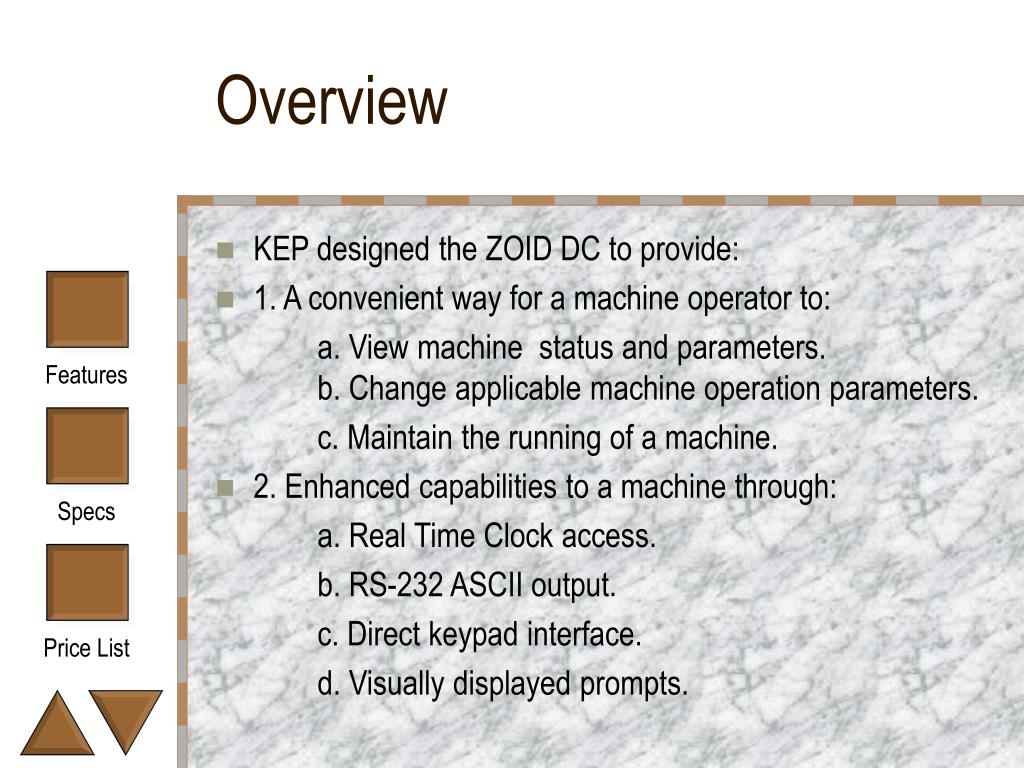 Overview

Features

Specs

Price List

KEP designed the ZOID DC to provide:

1. A convenient way for a machine operator to:

a. View machine status and parameters.
b. Change applicable machine operation parameters.

c. Maintain the running of a machine.

2. Enhanced capabilities to a machine through:

a. Real Time Clock access.

b. RS-232 ASCII output.

c. Direct keypad interface.

d. Visually displayed prompts.